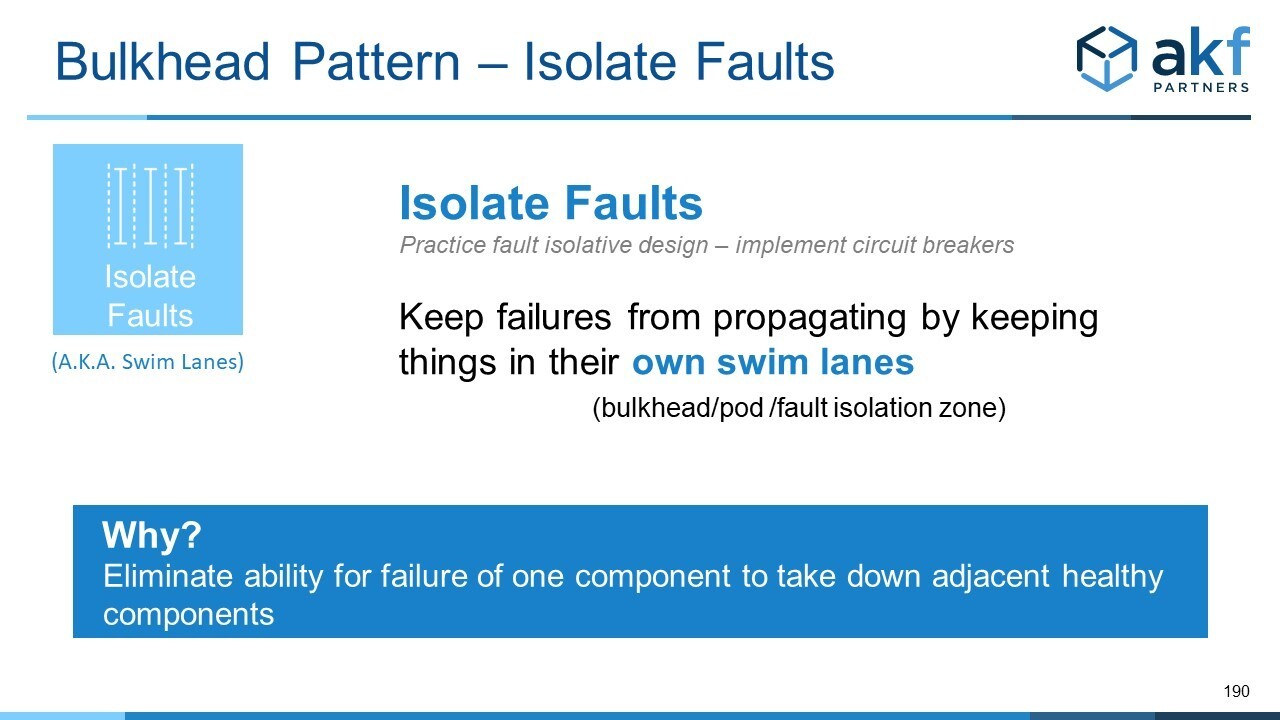 Bulkhead Pattern – Isolate Faults

akf PARTNERS

Isolate Faults

(A.K.A. Swim Lanes)

Isolate Faults

Practice fault isolative design – implement circuit breakers

Keep failures from propagating by keeping things in their own swim lanes

(bulkhead/pod /fault isolation zone)

Why?

Eliminate ability for failure of one component to take down adjacent healthy components

190